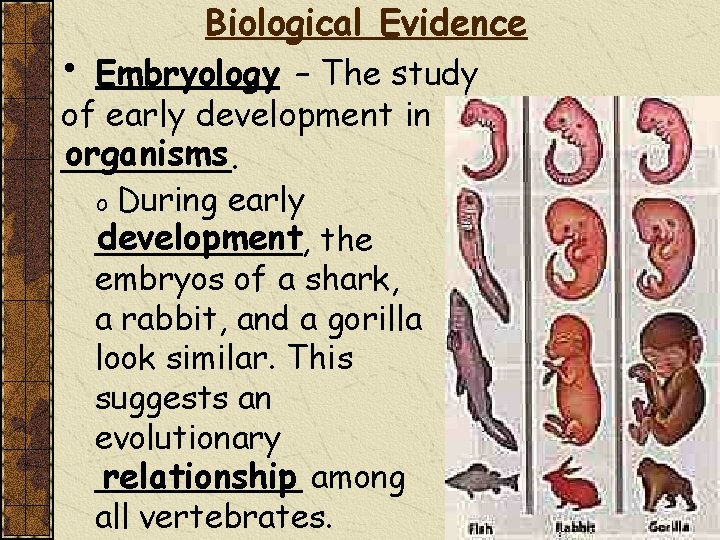 Biological Evidence

• Embryology – The study of early development in organisms.

o During early development, the embryos of a shark, a rabbit, and a gorilla look similar. This suggests an evolutionary relationship among all vertebrates.

Fish Rabbit Gorilla